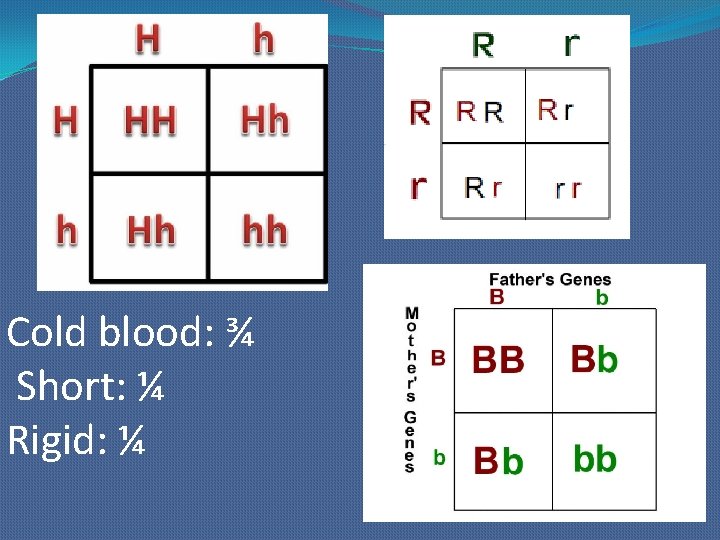 | | H | h |
|---|---|---|
| H | HH | Hh |
| h | Hh | hh |

| | R | r |
|---|---|---|
| R | RR | Rr |
| r | Rr | rr |

Cold blood: ¾
Short: ¼
Rigid: ¼

Father's Genes

Mother's Genes

| | B | b |
|---|---|---|
| B | BB | Bb |
| b | Bb | bb |